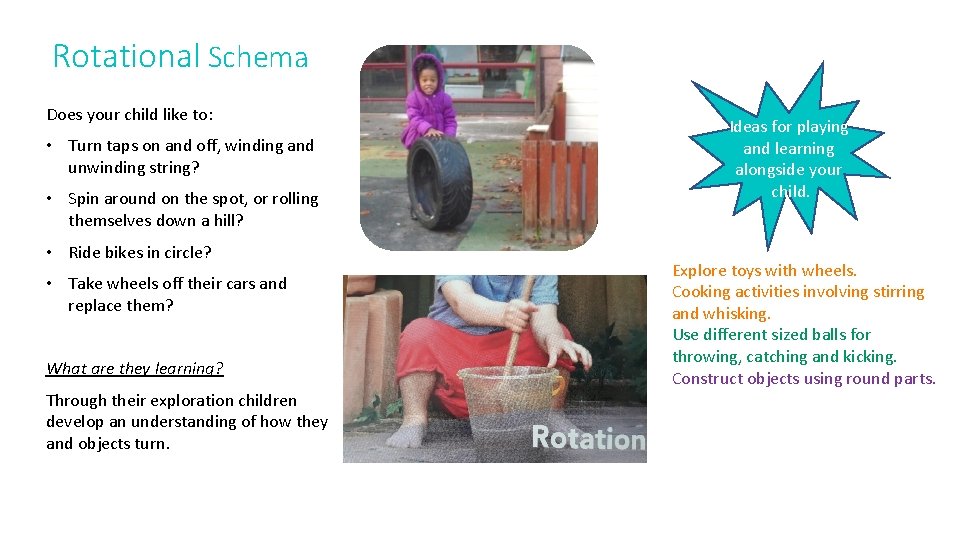 Rotational Schema

Does your child like to:

• Turn taps on and off, winding and unwinding string?

• Spin around on the spot, or rolling themselves down a hill?

• Ride bikes in circle?

• Take wheels off their cars and replace them?

What are they learning?

Through their exploration children develop an understanding of how they and objects turn.

Rotation

Ideas for playing and learning alongside your child.

Explore toys with wheels.
Cooking activities involving stirring and whisking.
Use different sized balls for throwing, catching and kicking.
Construct objects using round parts.